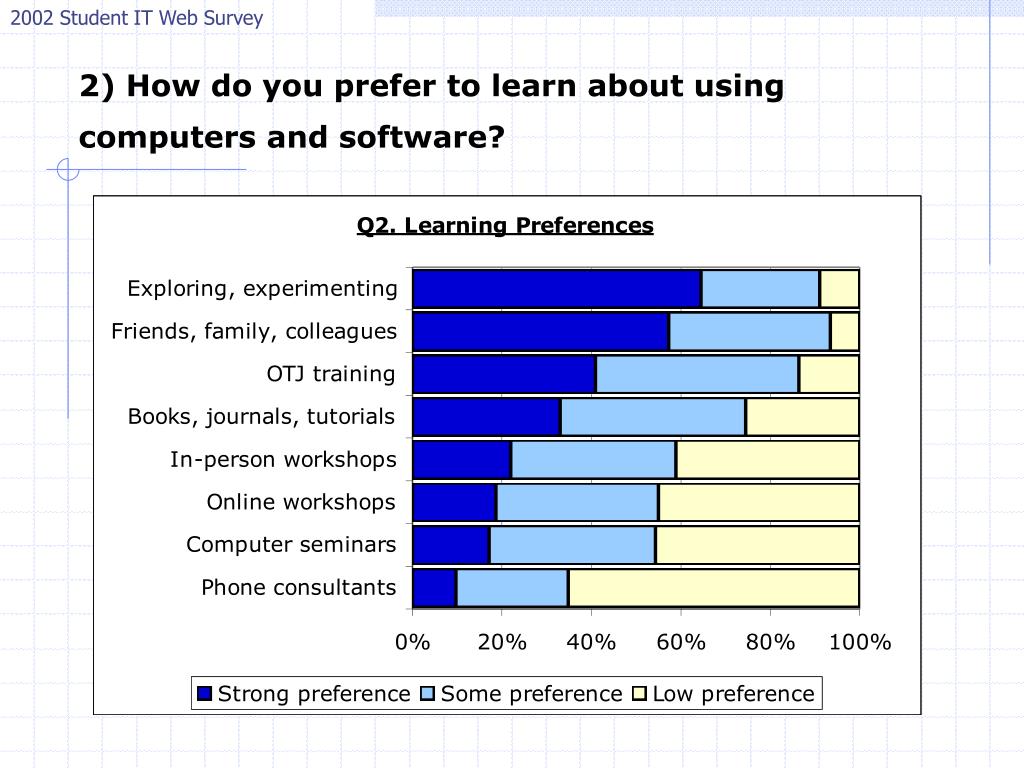 2002 Student IT Web Survey

2) How do you prefer to learn about using computers and software?

Q2. Learning Preferences

Exploring, experimenting
Friends, family, colleagues
OTJ training
Books, journals, tutorials
In-person workshops
Online workshops
Computer seminars
Phone consultants

0% 20% 40% 60% 80% 100%

Strong preference Some preference Low preference